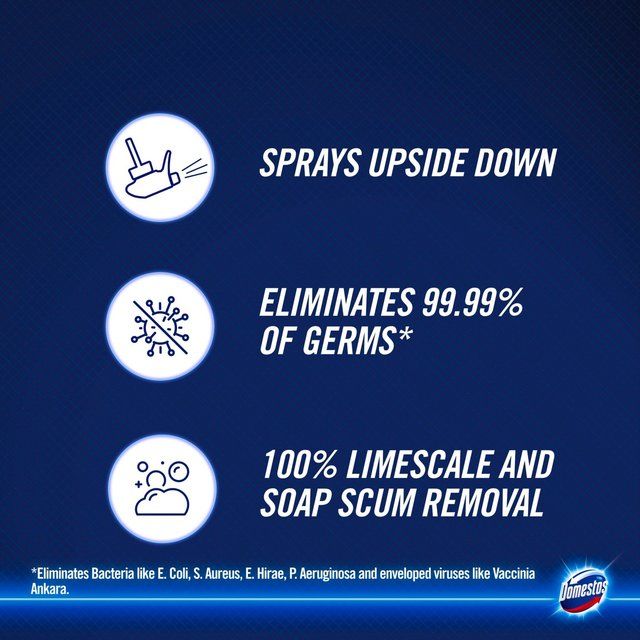 SPRAYS UPSIDE DOWN

ELIMINATES 99.99% OF GERMS*

100% LIMESCALE AND SOAP SCUM REMOVAL

*Eliminates Bacteria like E. Coli, S. Aureus, E. Hirae, P. Aeruginosa and enveloped viruses like Vaccinia Ankara.

Domestos